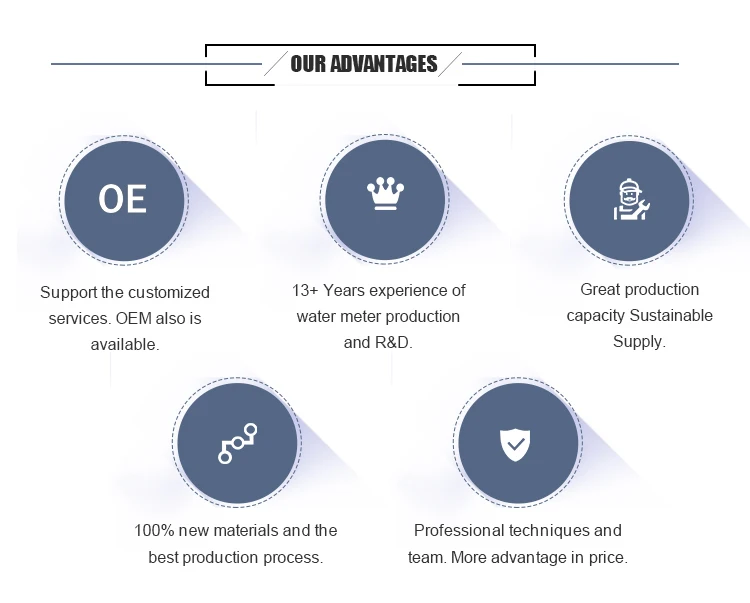 OUR ADVANTAGES

OE

Support the customized services. OEM also is available.

13+ Years experience of water meter production and R&D.

Great production capacity Sustainable Supply.

100% new materials and the best production process.

Professional techniques and team. More advantage in price.